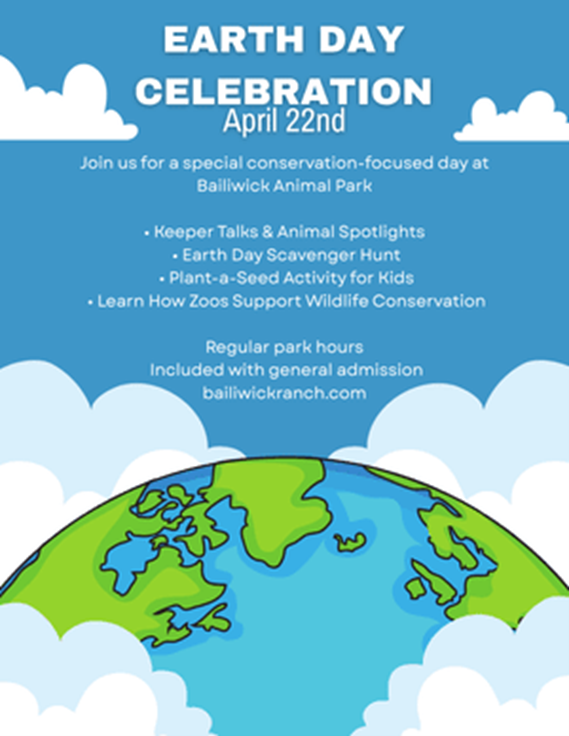 EARTH DAY CELEBRATION
April 22nd

Join us for a special conservation-focused day at Bailiwick Animal Park

• Keeper Talks & Animal Spotlights
• Earth Day Scavenger Hunt
• Plant-a-Seed Activity for Kids
• Learn How Zoos Support Wildlife Conservation

Regular park hours
Included with general admission
bailiwickranch.com